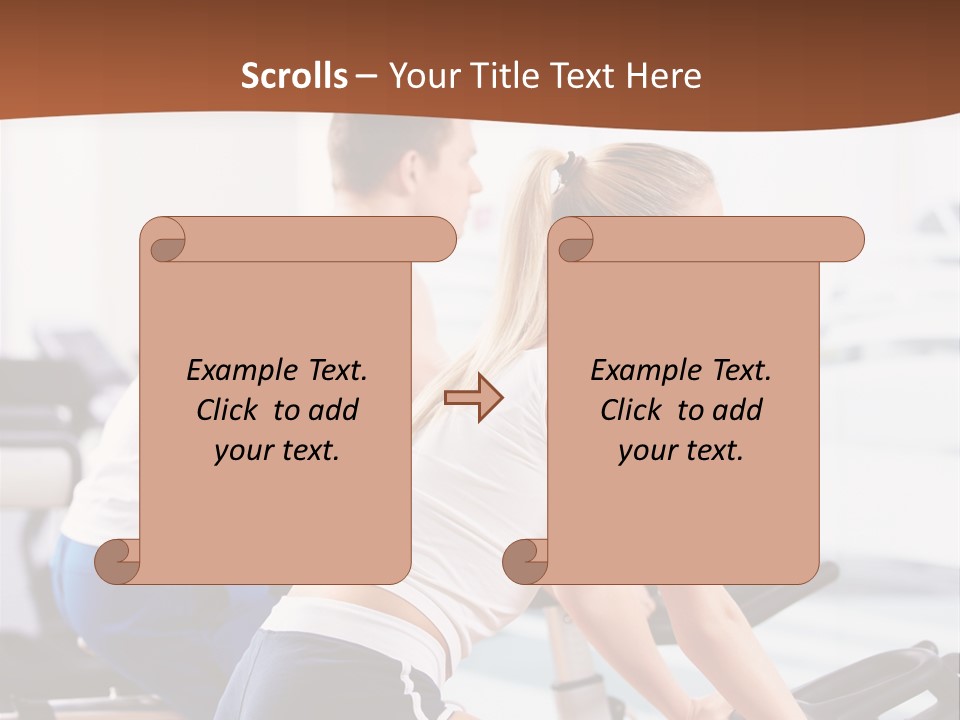 Scrolls – Your Title Text Here

Example Text. Click to add your text.

Example Text. Click to add your text.